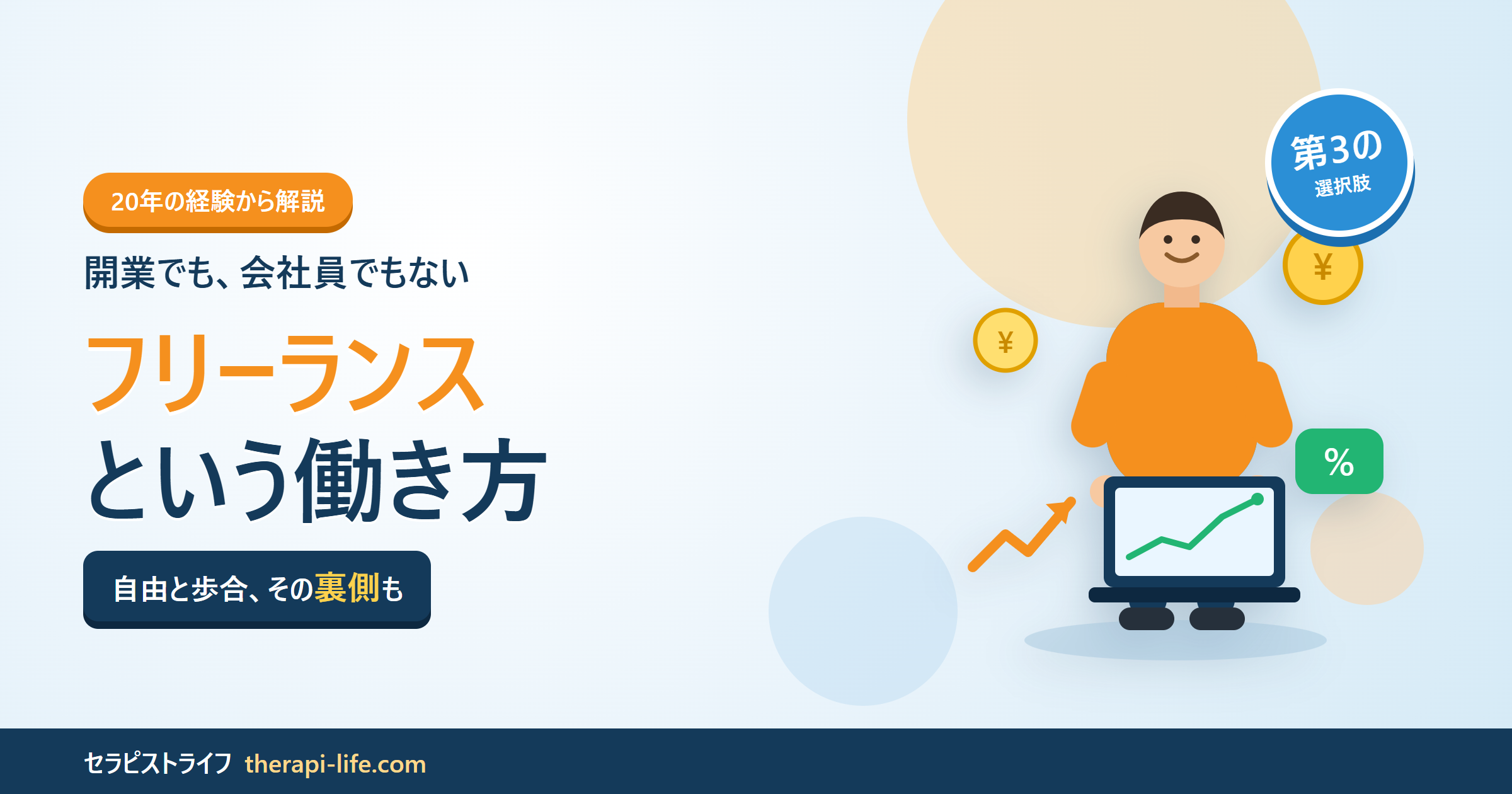 20年の経験から解説

開業でも、会社員でもない

フリーランス
という働き方

自由と歩合、その裏側も

第3の
選択肢

¥

¥

%

セラピストライフ therapi-life.com